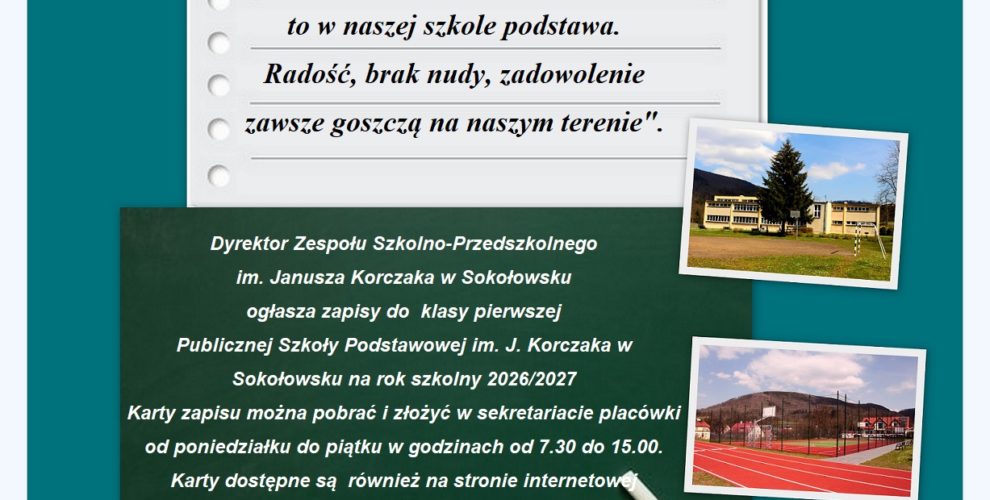 to w naszej szkole podstawa.

Radość, brak nudy, zadowolenie

zawsze goszczą na naszym terenie".

Dyrektor Zespołu Szkolno-Przedszkolnego im. Janusza Korczaka w Sokołowsku ogłasza zapisy do klasy pierwszej Publicznej Szkoły Podstawowej im. J. Korczaka w Sokołowsku na rok szkolny 2026/2027

Karty zapisu można pobrać i złożyć w sekretariacie placówki od poniedziałku do piątku w godzinach od 7.30 do 15.00.

Karty dostępne są również na stronie internetowej